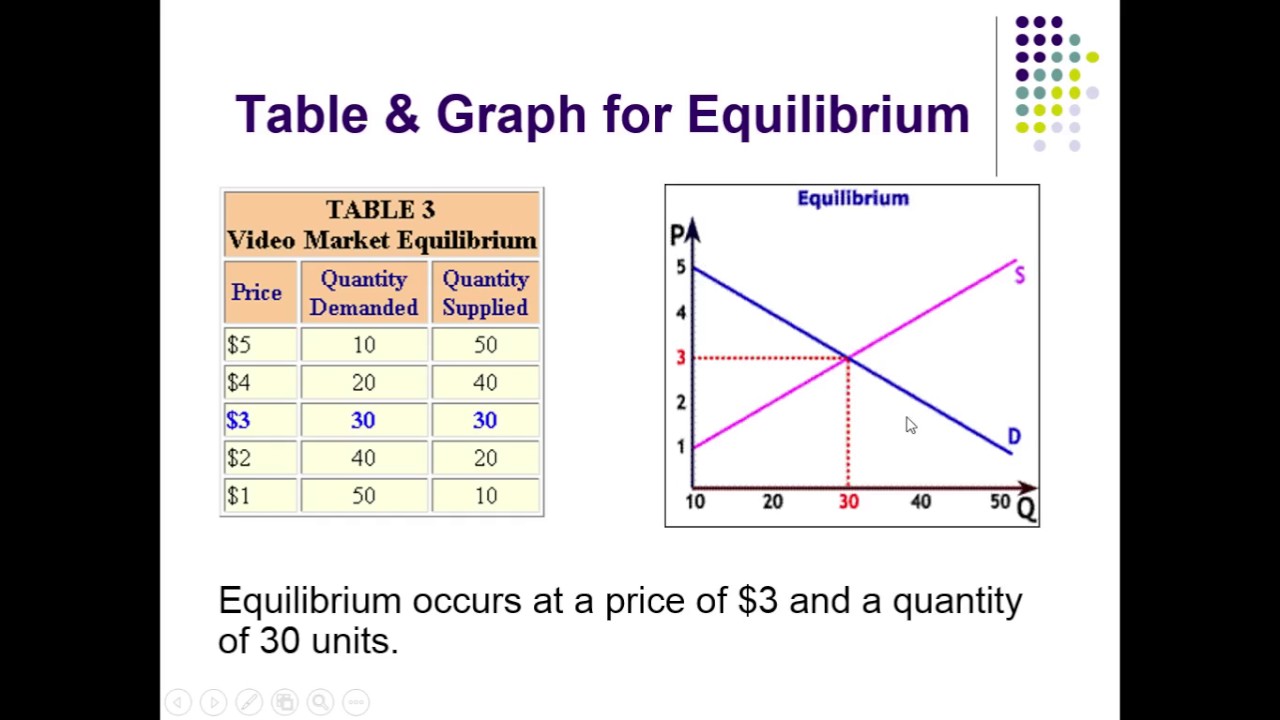 Table & Graph for Equilibrium

TABLE 3
Video Market Equilibrium

| Price | Quantity Demanded | Quantity Supplied |
|---|---|---|
| \$5 | 10 | 50 |
| \$4 | 20 | 40 |
| \$3 | 30 | 30 |
| \$2 | 40 | 20 |
| \$1 | 50 | 10 |

Equilibrium

P
5
4
3
2
1
10 20 30 40 50 Q
S
D

Equilibrium occurs at a price of \$3 and a quantity of 30 units.